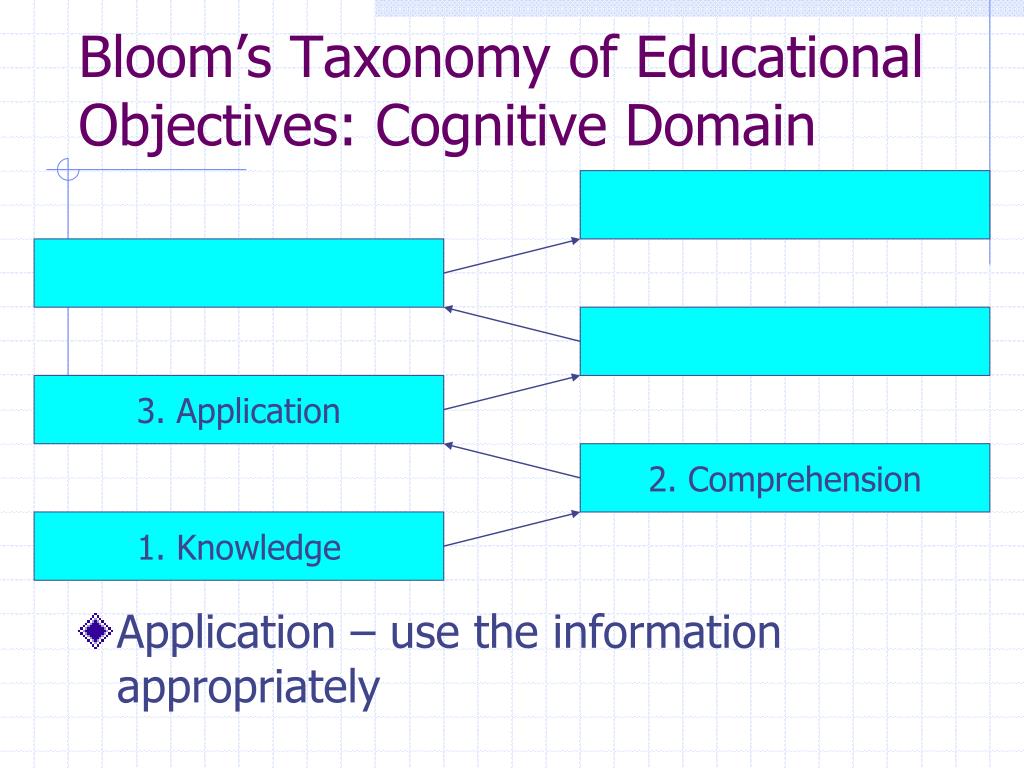 Bloom's Taxonomy of Educational Objectives: Cognitive Domain

3. Application

2. Comprehension

1. Knowledge

Application – use the information appropriately